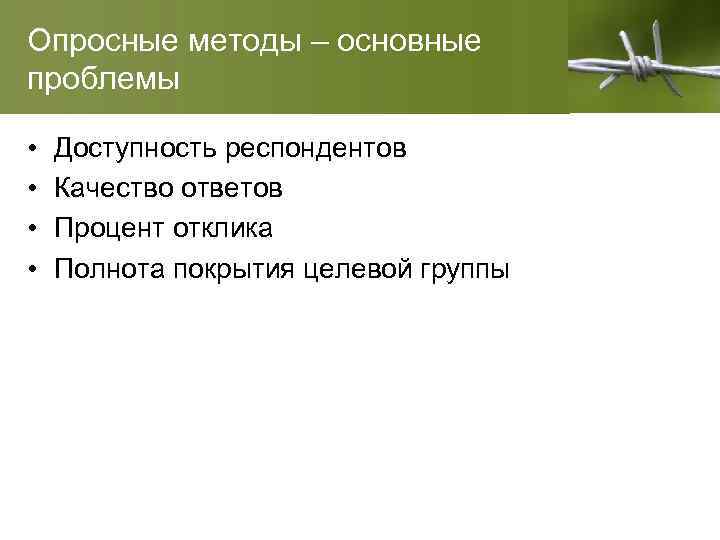 Опросные методы – основные проблемы

• Доступность респондентов
• Качество ответов
• Процент отклика
• Полнота покрытия целевой группы